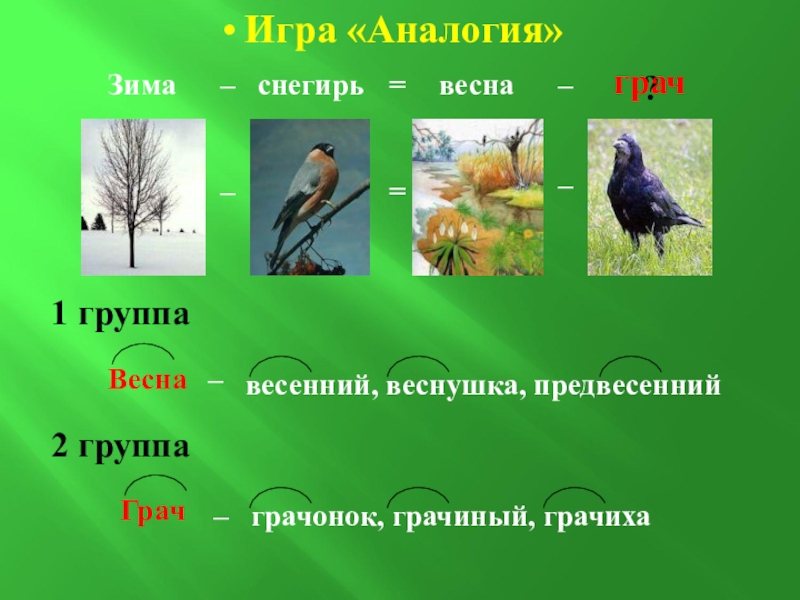 • Игра «Аналогия»

Зима – снегирь = весна – грач ?

– = –

1 группа

Весна – весенний, веснушка, предвесенний

2 группа

Грач – грачонок, грачиный, грачиха